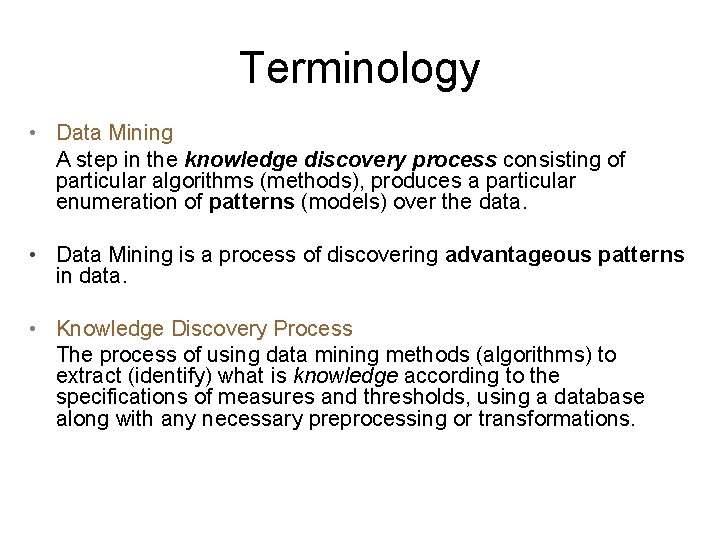 Terminology

• Data Mining

A step in the knowledge discovery process consisting of particular algorithms (methods), produces a particular enumeration of patterns (models) over the data.

• Data Mining is a process of discovering advantageous patterns in data.

• Knowledge Discovery Process

The process of using data mining methods (algorithms) to extract (identify) what is knowledge according to the specifications of measures and thresholds, using a database along with any necessary preprocessing or transformations.